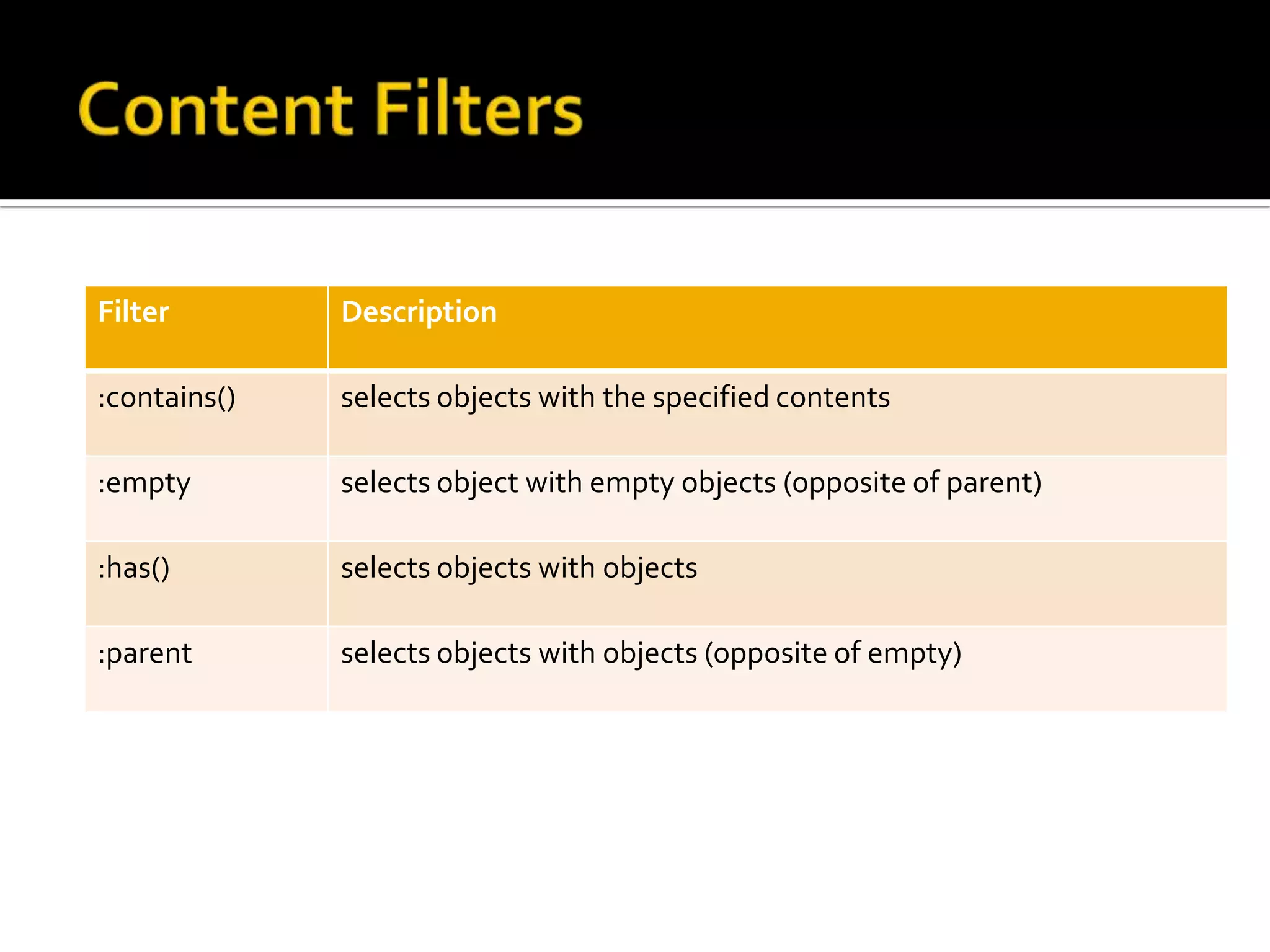 Content Filters

| Filter | Description |
|---|---|
| :contains() | selects objects with the specified contents |
| :empty | selects object with empty objects (opposite of parent) |
| :has() | selects objects with objects |
| :parent | selects objects with objects (opposite of empty) |